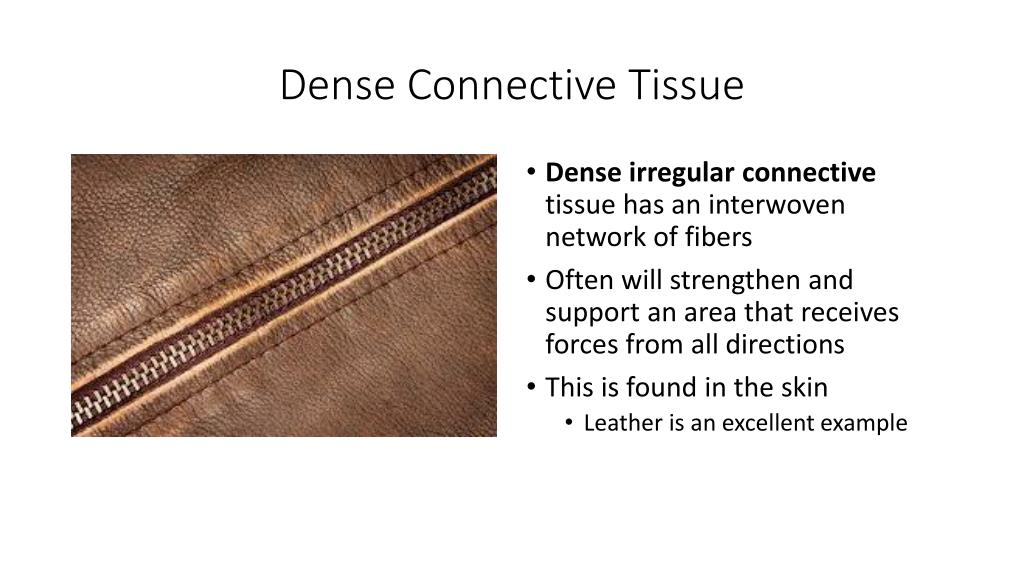 Dense Connective Tissue

• Dense irregular connective tissue has an interwoven network of fibers
• Often will strengthen and support an area that receives forces from all directions
• This is found in the skin
  • Leather is an excellent example